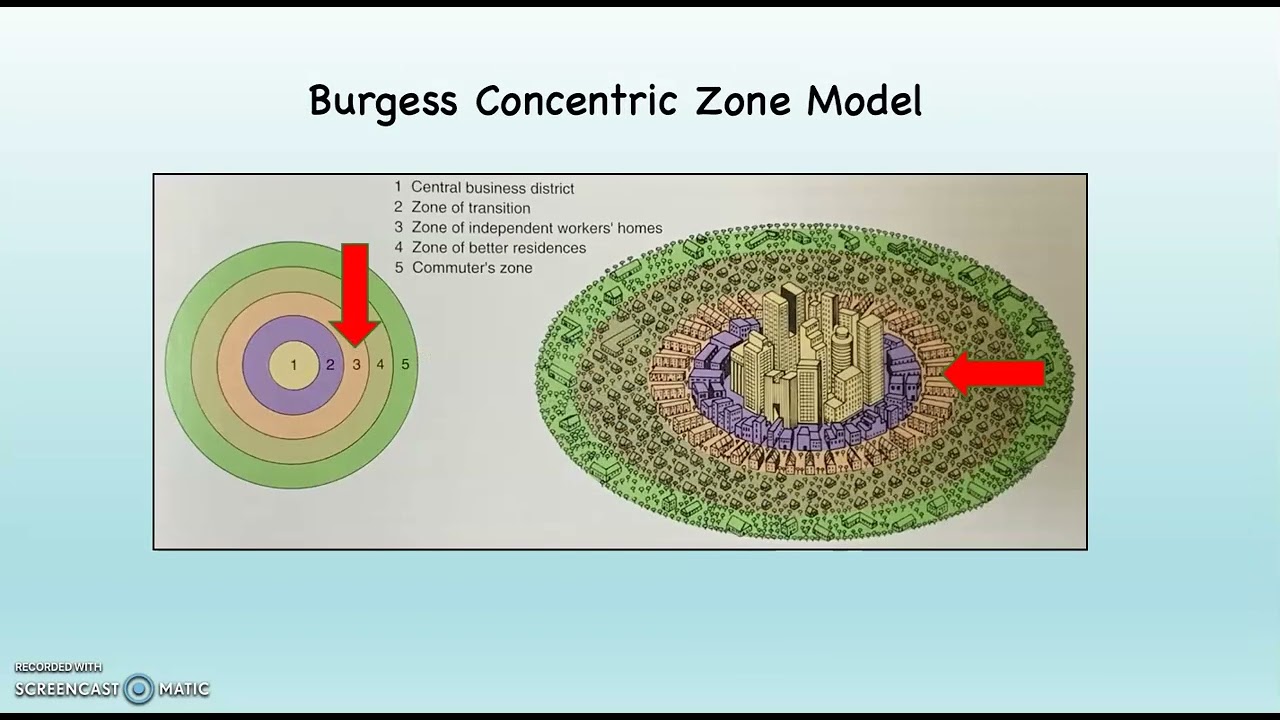 Burgess Concentric Zone Model

1 Central business district
2 Zone of transition
3 Zone of independent workers' homes
4 Zone of better residences
5 Commuter's zone

1 2 3 4 5

RECORDED WITH
SCREENCAST MATIC